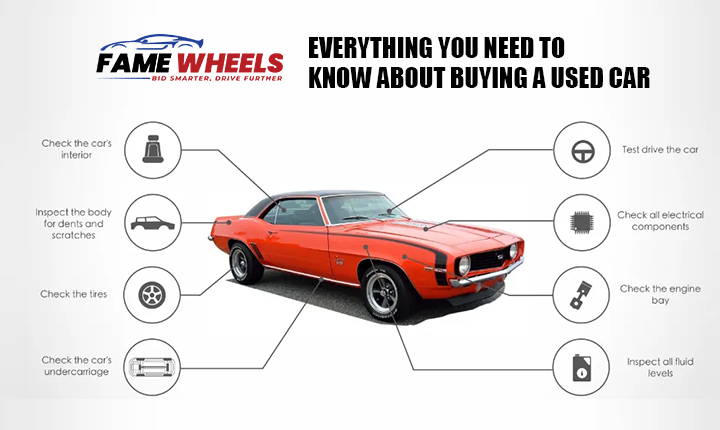 FAME WHEELS
BID SMARTER. DRIVE FURTHER

EVERYTHING YOU NEED TO KNOW ABOUT BUYING A USED CAR

Check the car's interior

Inspect the body for dents and scratches

Check the tires

Check the car's undercarriage

Test drive the car

Check all electrical components

Check the engine bay

Inspect all fluid levels